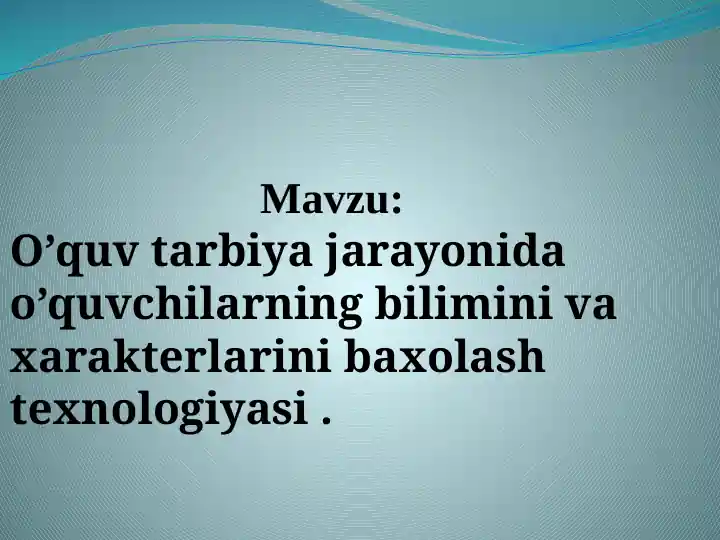 Mavzu:
O’quv tarbiya jarayonida o’quvchilarning bilimini va xarakterlarini baxolash texnologiyasi .